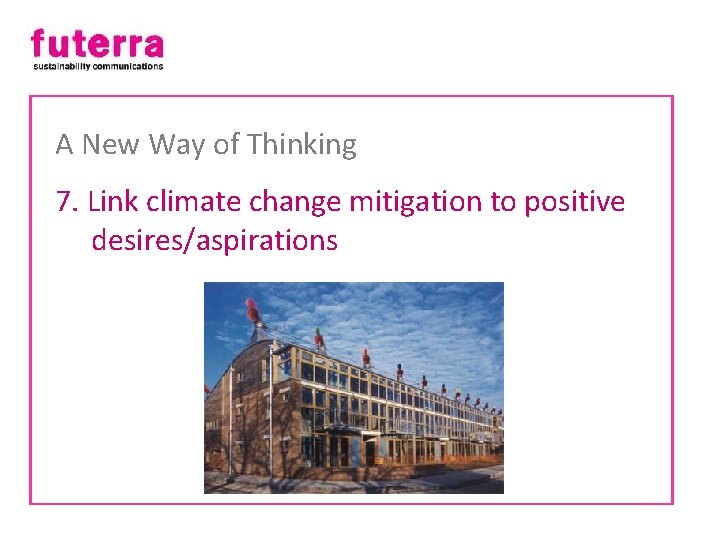 futerra
sustainability communications

A New Way of Thinking

7. Link climate change mitigation to positive desires/aspirations